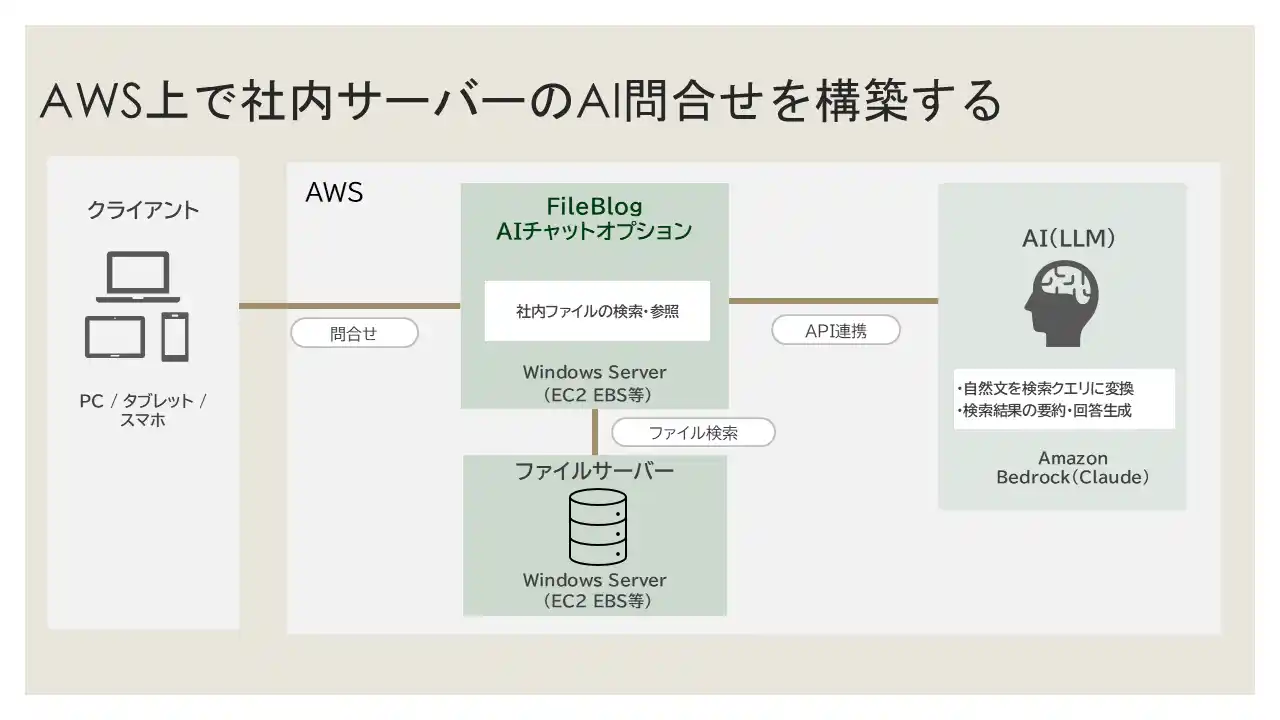 AWS上で社内サーバーのAI問合せを構築する

クライアント

PC / タブレット / スマホ

問合せ

AWS

FileBlog
AIチャットオプション

社内ファイルの検索・参照

Windows Server
（EC2 EBS等）

ファイル検索

ファイルサーバー

Windows Server
（EC2 EBS等）

API連携

AI（LLM）

・自然文を検索クエリに変換
・検索結果の要約・回答生成

Amazon
Bedrock（Claude）